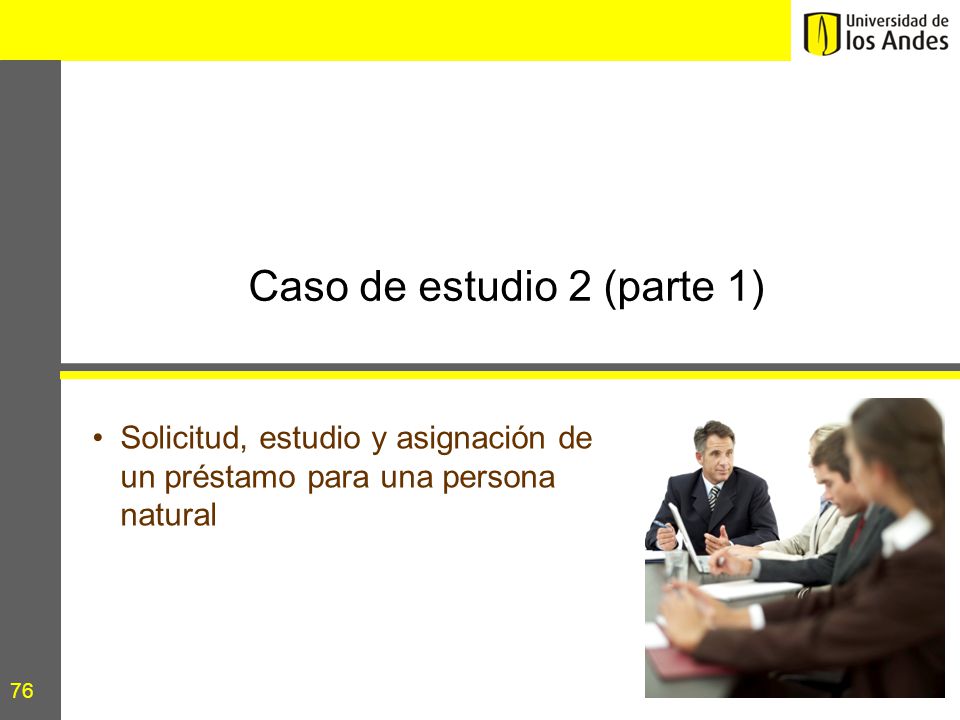 Universidad de los Andes

Caso de estudio 2 (parte 1)

• Solicitud, estudio y asignación de un préstamo para una persona natural

76